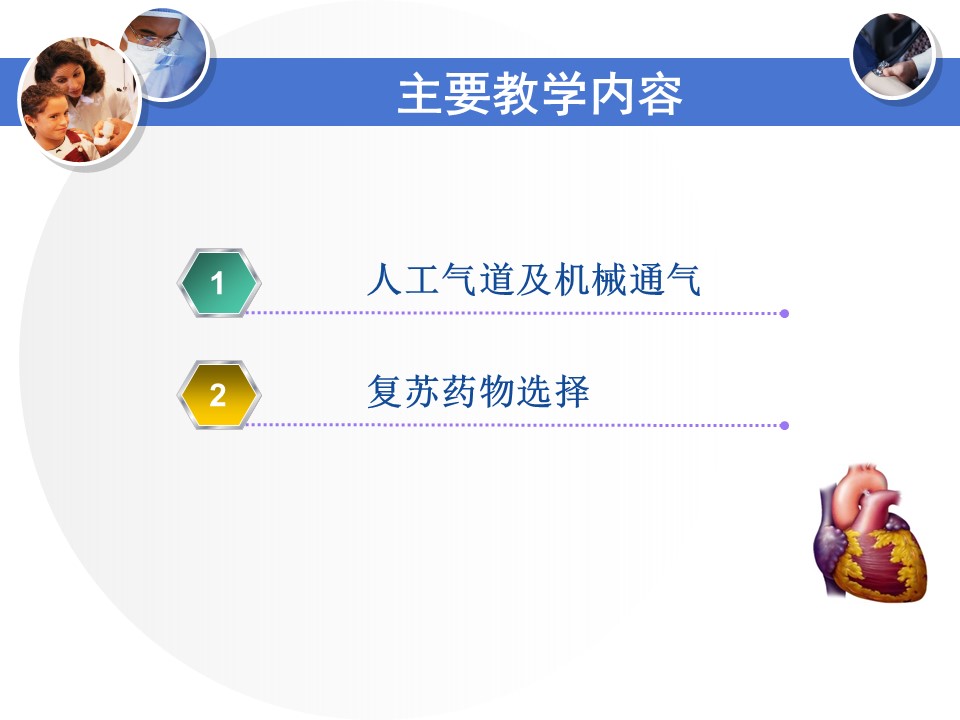 主要教学内容

1 人工气道及机械通气

2 复苏药物选择